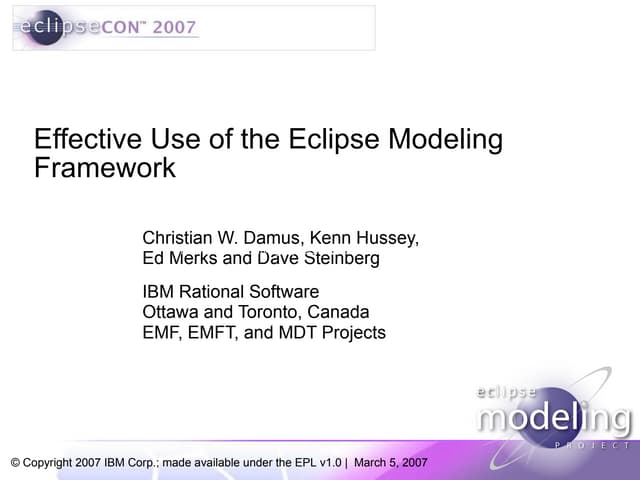 eclipseCON™ 2007

Effective Use of the Eclipse Modeling Framework

Christian W. Damus, Kenn Hussey, Ed Merks and Dave Steinberg

IBM Rational Software
Ottawa and Toronto, Canada
EMF, EMFT, and MDT Projects

eclipse modeling PROJECT

© Copyright 2007 IBM Corp.; made available under the EPL v1.0 | March 5, 2007